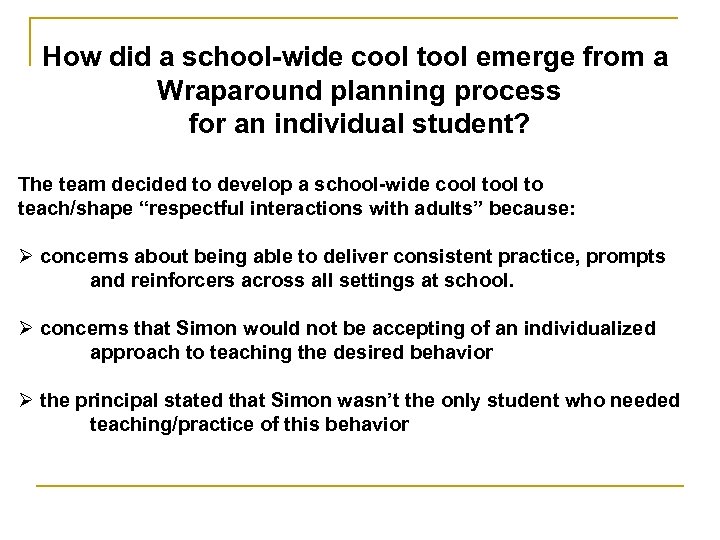 How did a school-wide cool tool emerge from a Wraparound planning process for an individual student?

The team decided to develop a school-wide cool tool to teach/shape “respectful interactions with adults” because:

➢ concerns about being able to deliver consistent practice, prompts and reinforcers across all settings at school.

➢ concerns that Simon would not be accepting of an individualized approach to teaching the desired behavior

➢ the principal stated that Simon wasn’t the only student who needed teaching/practice of this behavior